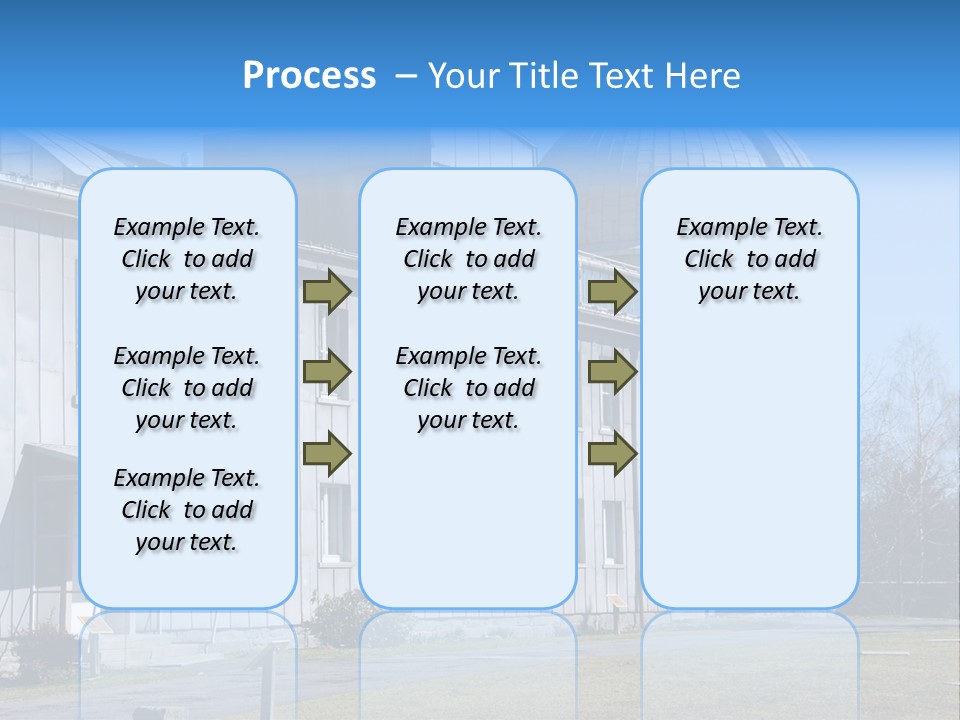 Process – Your Title Text Here

Example Text. Click to add your text.

Example Text. Click to add your text.

Example Text. Click to add your text.

Example Text. Click to add your text.

Example Text. Click to add your text.

Example Text. Click to add your text.